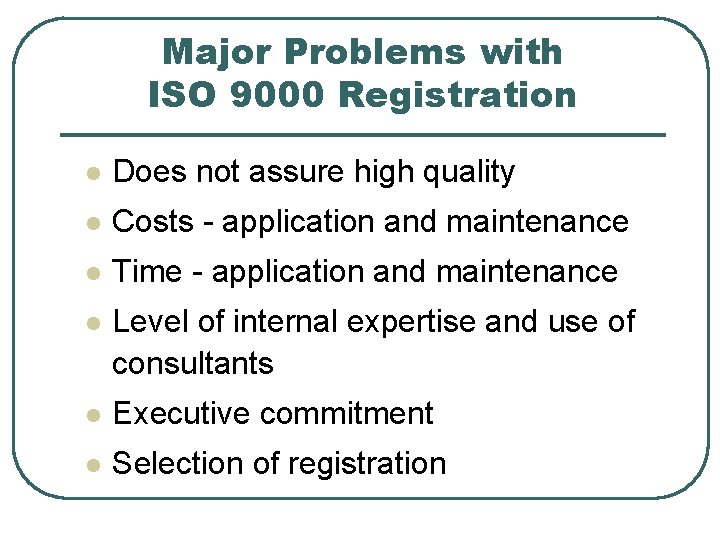 Major Problems with ISO 9000 Registration

- Does not assure high quality
- Costs - application and maintenance
- Time - application and maintenance
- Level of internal expertise and use of consultants
- Executive commitment
- Selection of registration